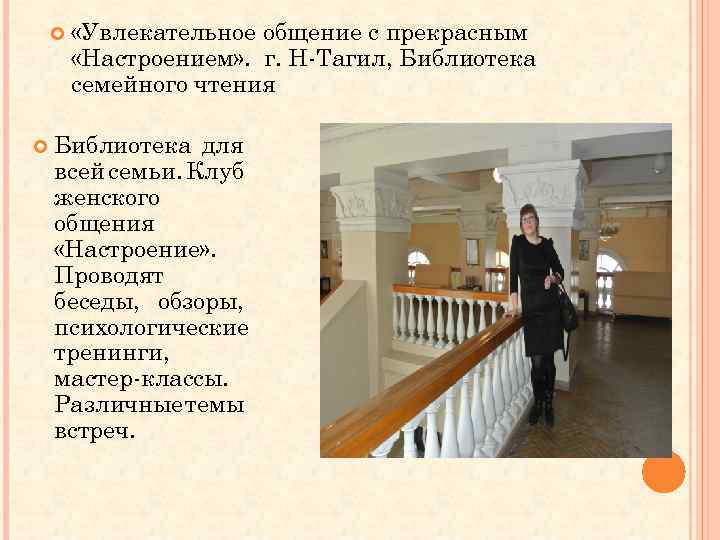 «Увлекательное общение с прекрасным «Настроением». г. Н-Тагил, Библиотека семейного чтения

Библиотека для всей семьи. Клуб женского общения «Настроение». Проводят беседы, обзоры, психологические тренинги, мастер-классы. Различныетемы встреч.